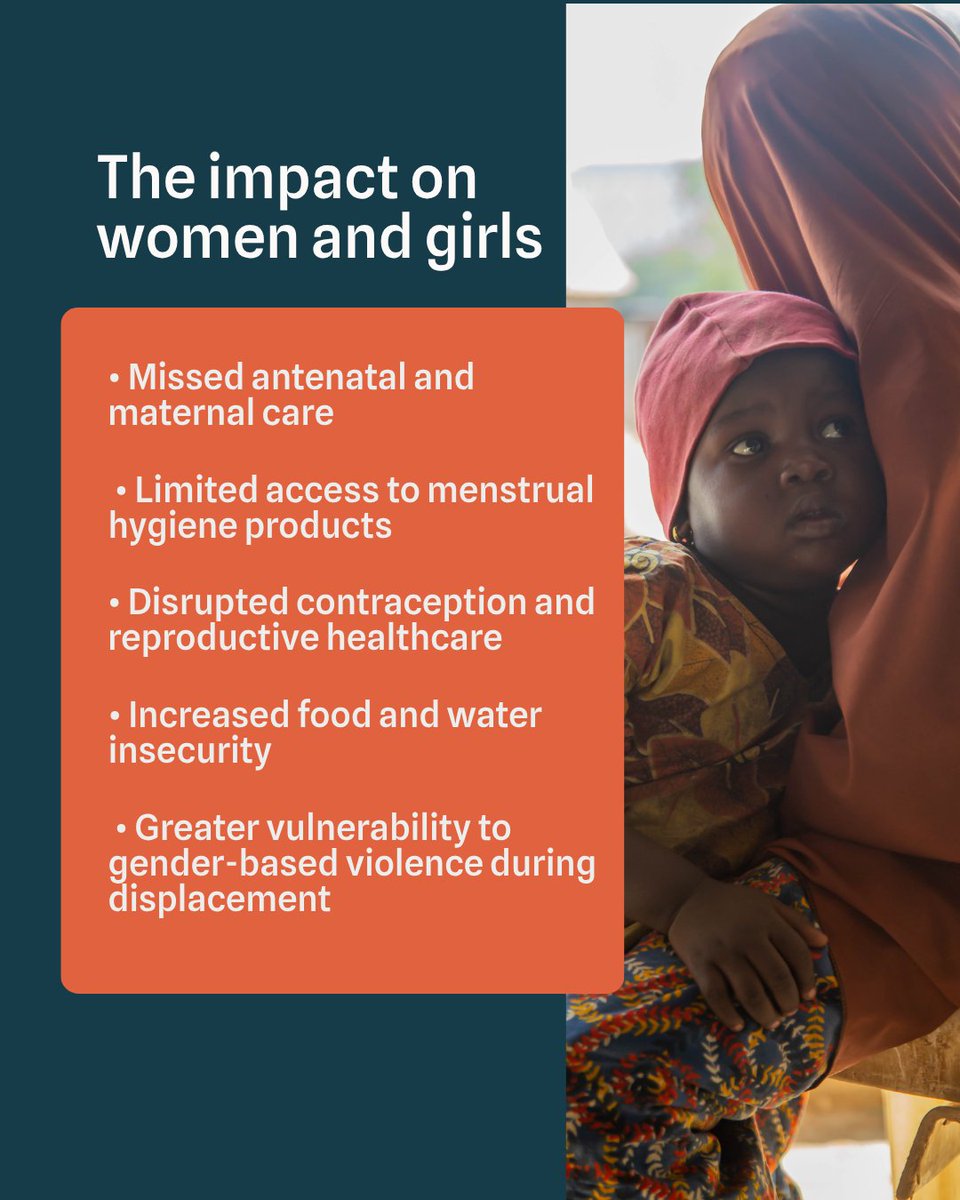 The impact on women and girls

• Missed antenatal and maternal care

• Limited access to menstrual hygiene products

• Disrupted contraception and reproductive healthcare

• Increased food and water insecurity

• Greater vulnerability to gender-based violence during displacement